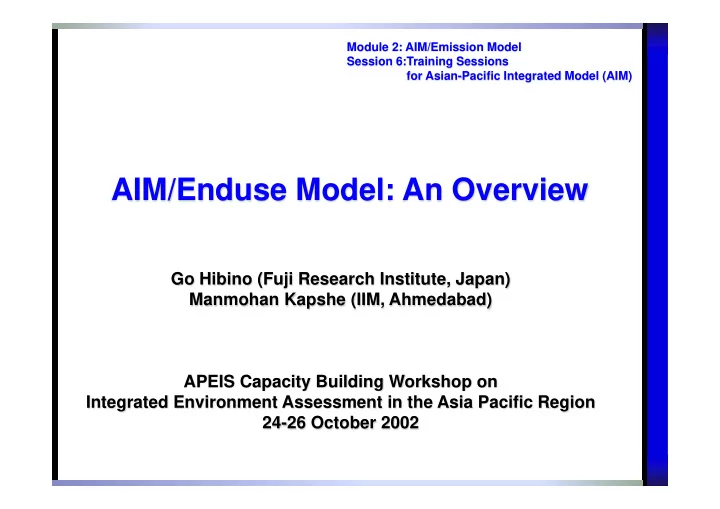 Module 2: AIM/Emission Model
Session 6:Training Sessions
for Asian-Pacific Integrated Model (AIM)

AIM/Enduse Model: An Overview

Go Hibino (Fuji Research Institute, Japan)
Manmohan Kapshe (IIM, Ahmedabad)

APEIS Capacity Building Workshop on
Integrated Environment Assessment in the Asia Pacific Region
24-26 October 2002